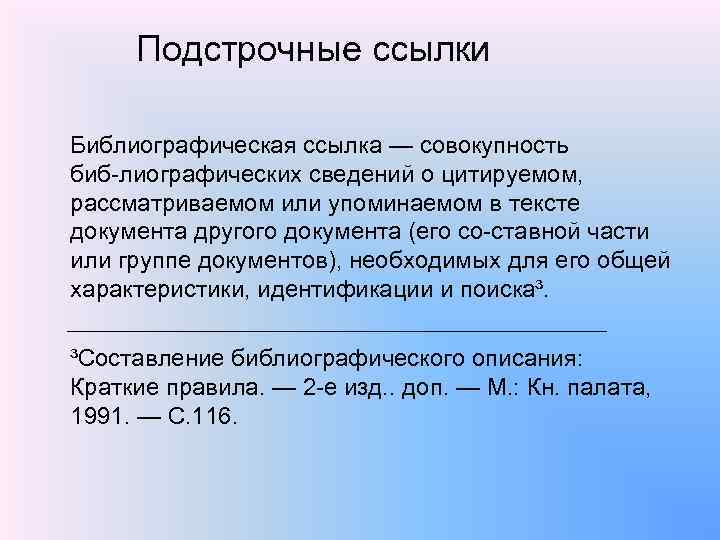 Подстрочные ссылки

Библиографическая ссылка — совокупность биб-лиографических сведений о цитируемом, рассматриваемом или упоминаемом в тексте документа другого документа (его со-ставной части или группе документов), необходимых для его общей характеристики, идентификации и поиска³.

³Составление библиографического описания: Краткие правила. — 2-е изд.. доп. — М.: Кн. палата, 1991. — С.116.